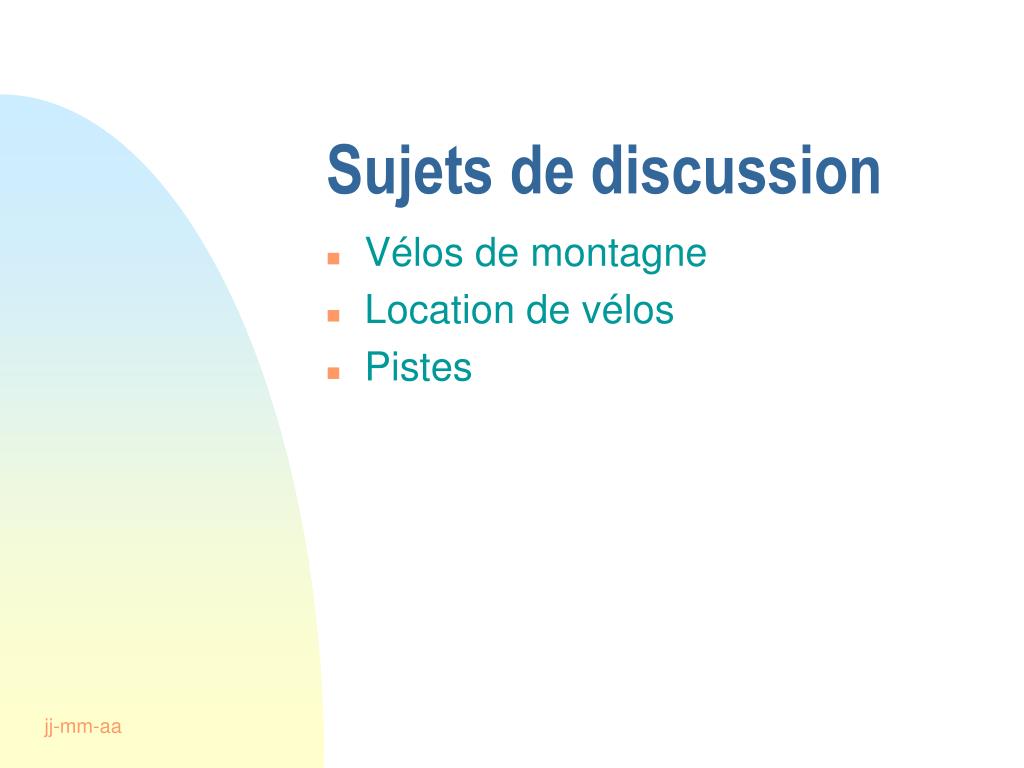 Sujets de discussion

- Vélos de montagne
- Location de vélos
- Pistes

jj-mm-aa